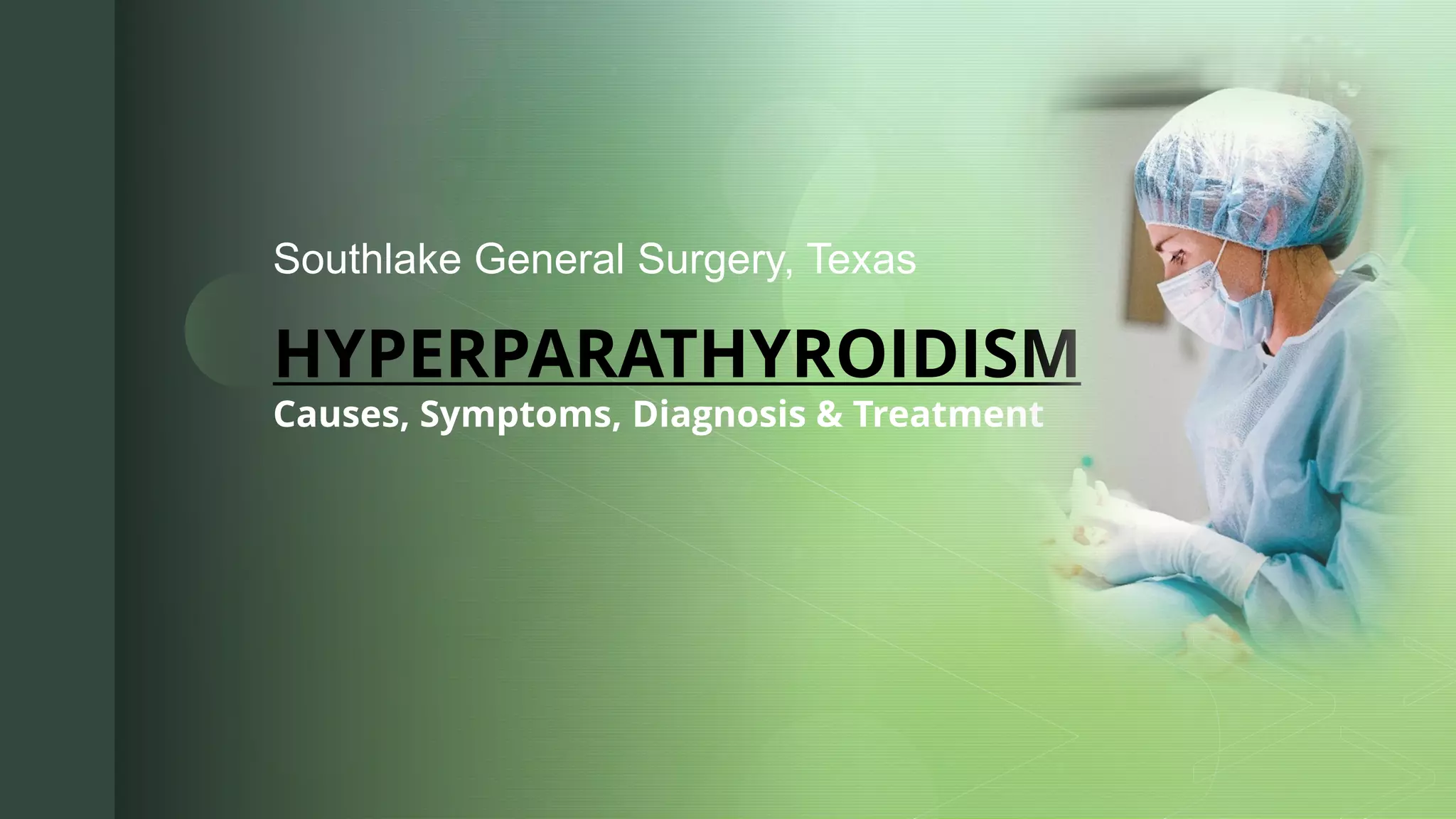 Southlake General Surgery, Texas

HYPERPARATHYROIDISM

Causes, Symptoms, Diagnosis & Treatment